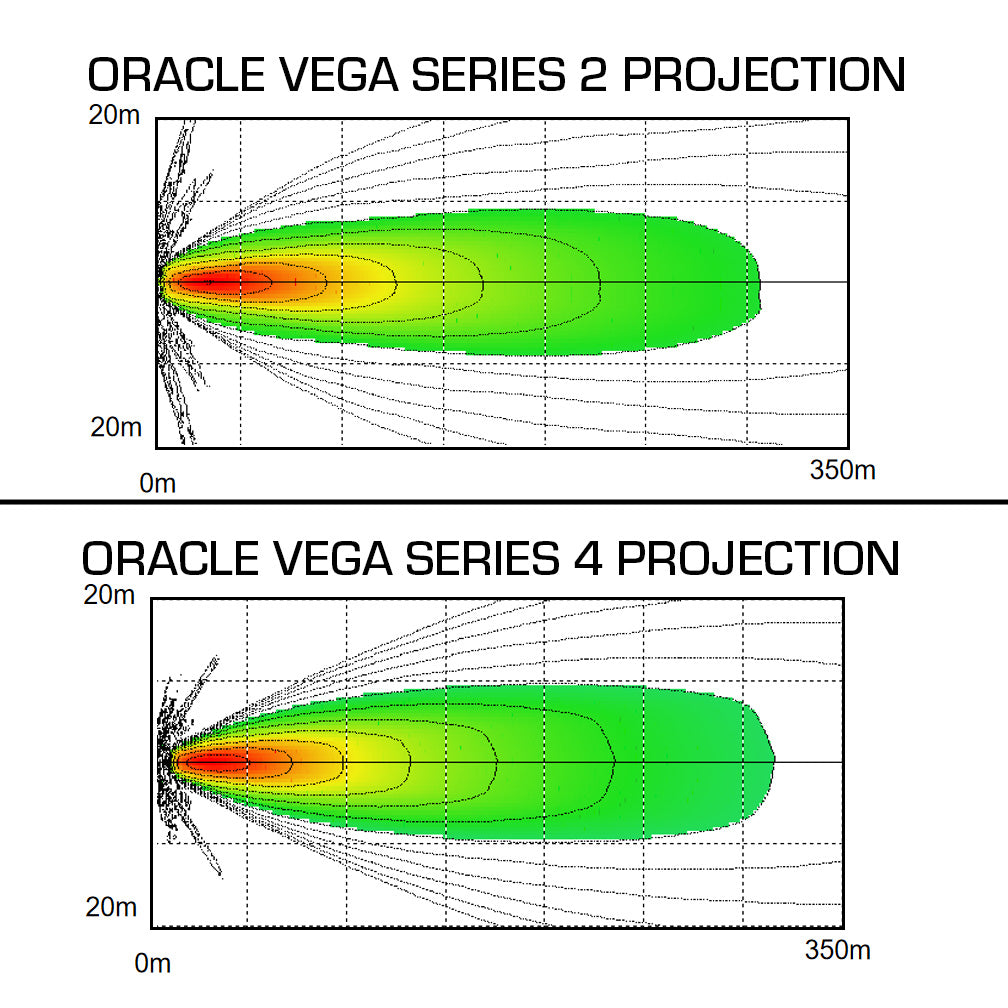 ORACLE VEGA SERIES 2 PROJECTION

20m

20m

0m

350m

ORACLE VEGA SERIES 4 PROJECTION

20m

20m

0m

350m